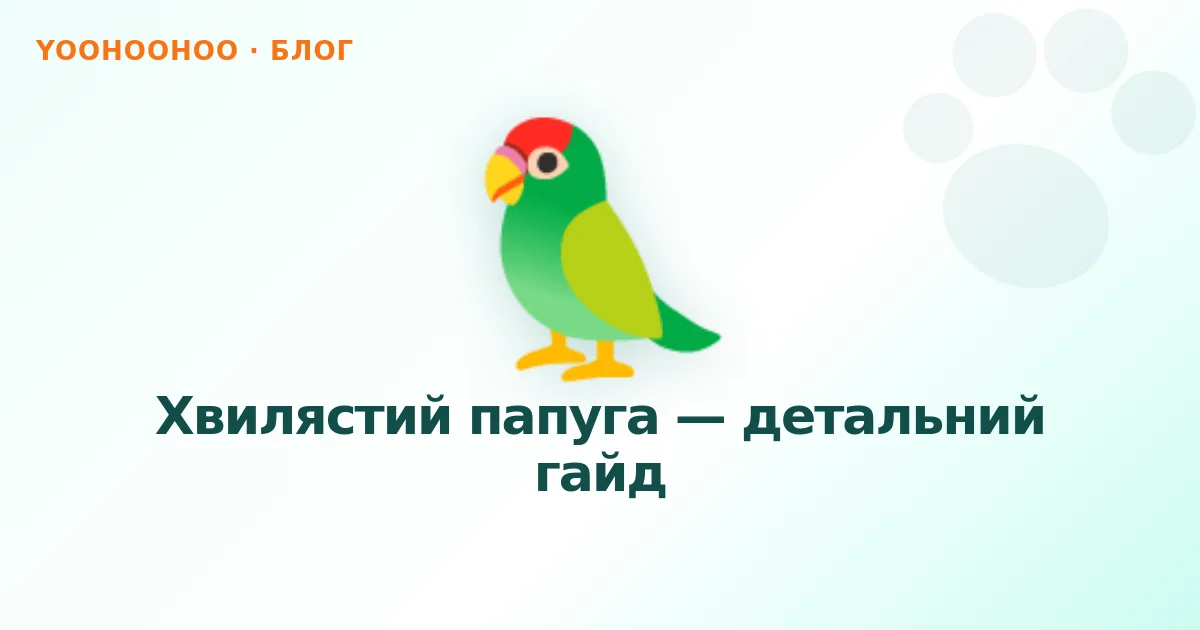 YOOHOOHOO · БЛОГ

Хвилястий папуга — детальний гайд